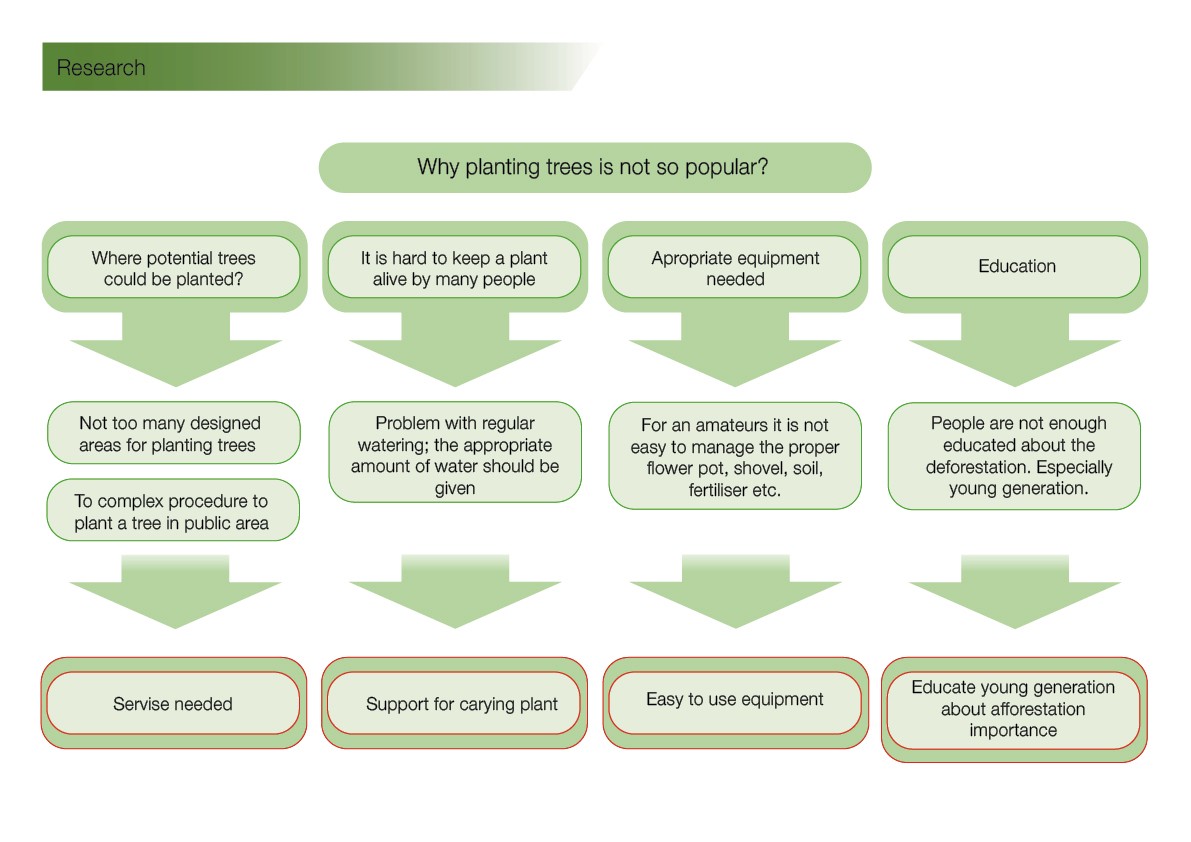 Research

Why planting trees is not so popular?

Where potential trees could be planted?

Not too many designed areas for planting trees

To complex procedure to plant a tree in public area

Servise needed

It is hard to keep a plant alive by many people

Problem with regular watering; the appropriate amount of water should be given

Support for carying plant

Apropriate equipment needed

For an amateurs it is not easy to manage the proper flower pot, shovel, soil, fertiliser etc.

Easy to use equipment

Education

People are not enough educated about the deforestation. Especially young generation.

Educate young generation about afforestation importance